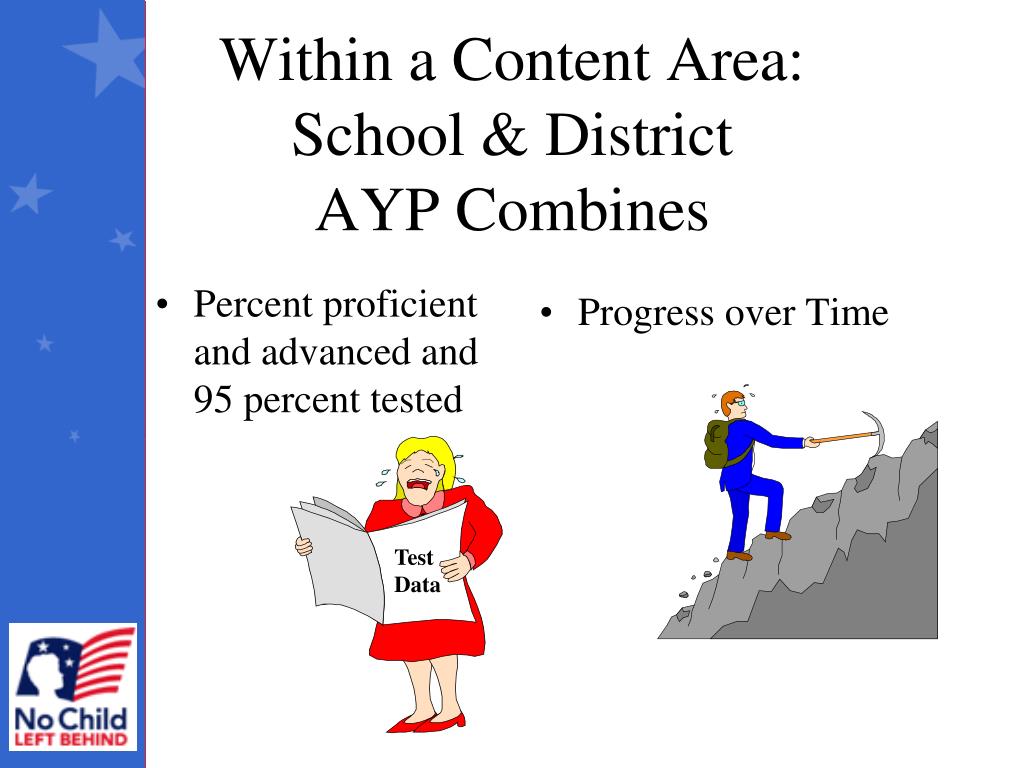 Within a Content Area:
School & District
AYP Combines

• Percent proficient and advanced and 95 percent tested

Test Data

• Progress over Time

No Child
LEFT BEHIND